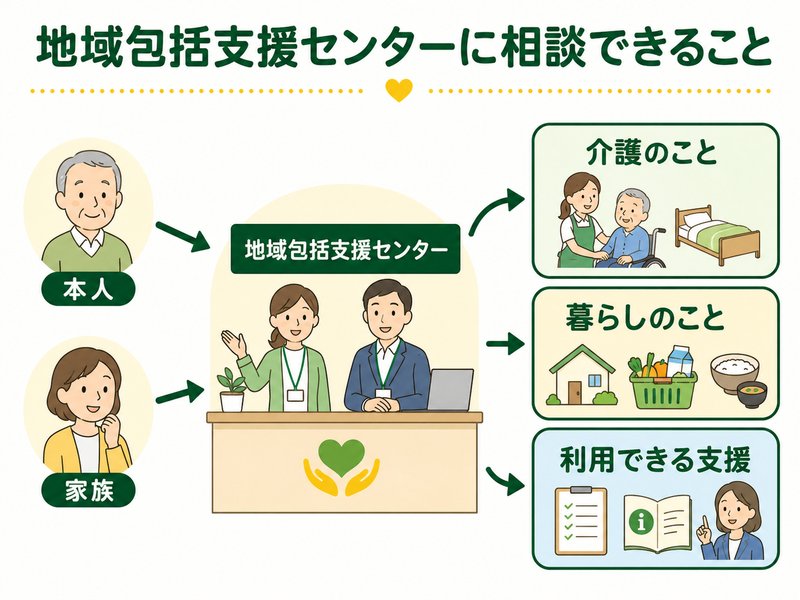 地域包括支援センターに相談できること

本人

家族

地域包括支援センター

介護のこと

暮らしのこと

利用できる支援